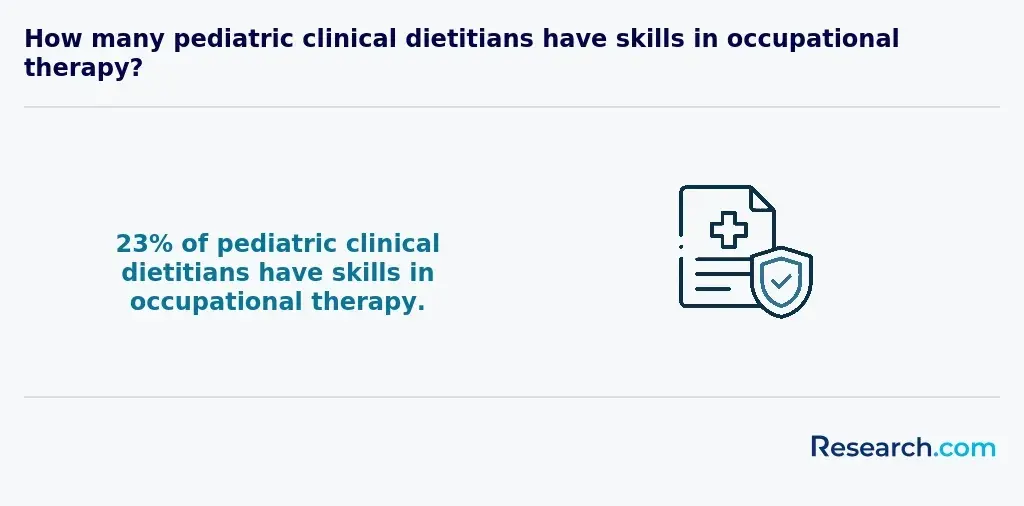 How many pediatric clinical dietitians have skills in occupational therapy?

23% of pediatric clinical dietitians have skills in occupational therapy.

Research.com